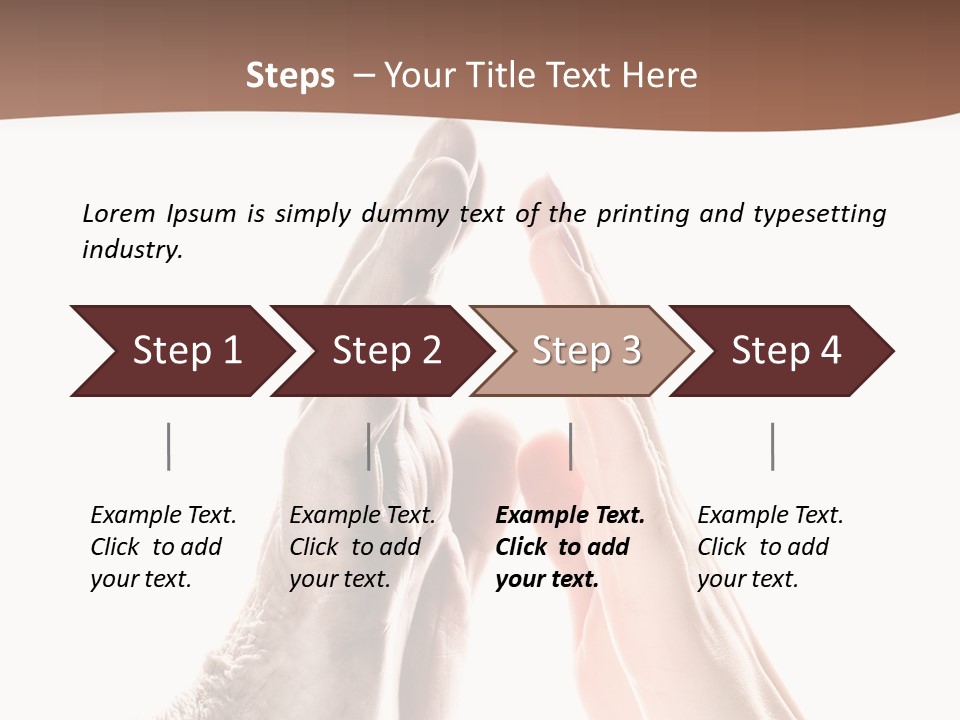 Steps – Your Title Text Here

Lorem Ipsum is simply dummy text of the printing and typesetting industry.

Step 1

Step 2

Step 3

Step 4

Example Text. Click to add your text.

Example Text. Click to add your text.

Example Text. Click to add your text.

Example Text. Click to add your text.